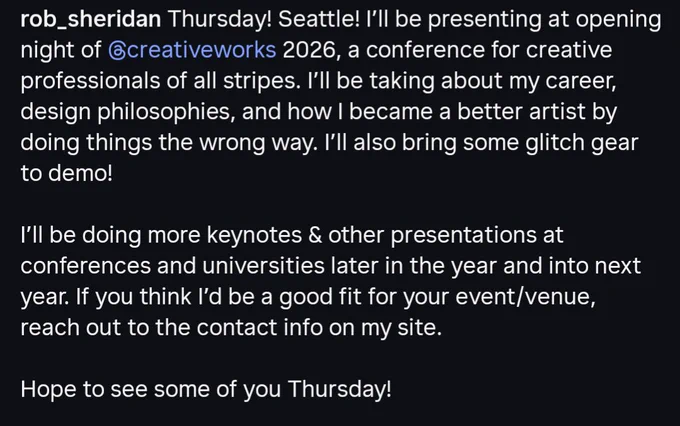 rob_sheridan Thursday! Seattle! I'll be presenting at opening night of @creativeworks 2026, a conference for creative professionals of all stripes. I'll be taking about my career, design philosophies, and how I became a better artist by doing things the wrong way. I'll also bring some glitch gear to demo!

I'll be doing more keynotes & other presentations at conferences and universities later in the year and into next year. If you think I'd be a good fit for your event/venue, reach out to the contact info on my site.

Hope to see some of you Thursday!